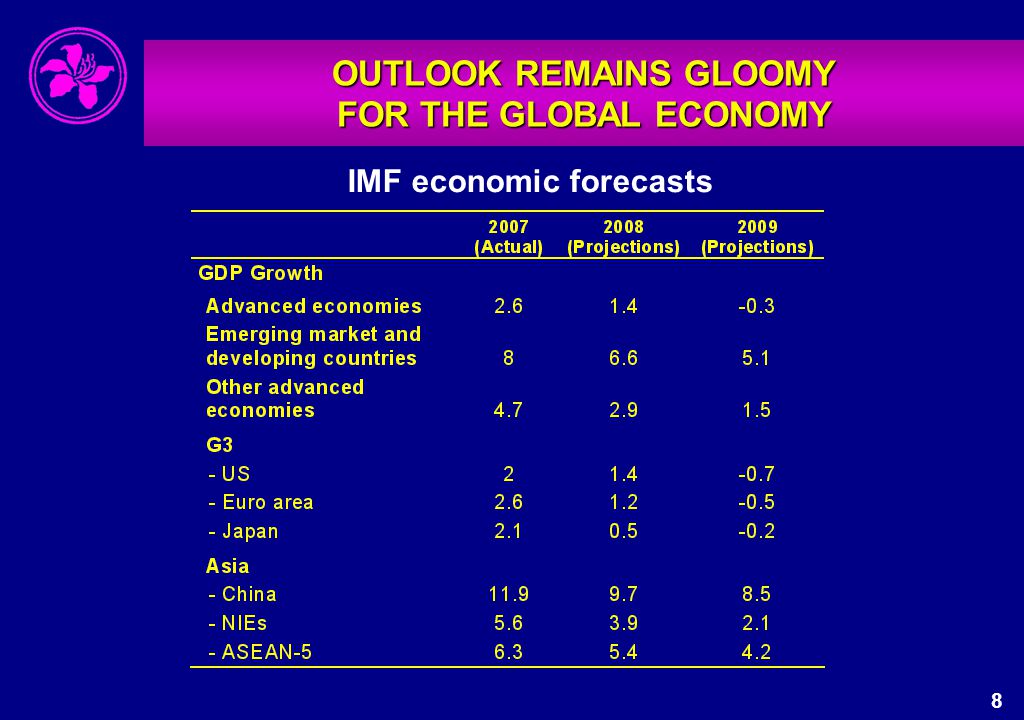 OUTLOOK REMAINS GLOOMY
FOR THE GLOBAL ECONOMY

IMF economic forecasts

| | 2007 (Actual) | 2008 (Projections) | 2009 (Projections) |
|---|---|---|---|
| GDP Growth | | | |
| Advanced economies | 2.6 | 1.4 | -0.3 |
| Emerging market and developing countries | 8 | 6.6 | 5.1 |
| Other advanced economies | 4.7 | 2.9 | 1.5 |
| G3 | | | |
| - US | 2 | 1.4 | -0.7 |
| - Euro area | 2.6 | 1.2 | -0.5 |
| - Japan | 2.1 | 0.5 | -0.2 |
| Asia | | | |
| - China | 11.9 | 9.7 | 8.5 |
| - NIEs | 5.6 | 3.9 | 2.1 |
| - ASEAN-5 | 6.3 | 5.4 | 4.2 |

8